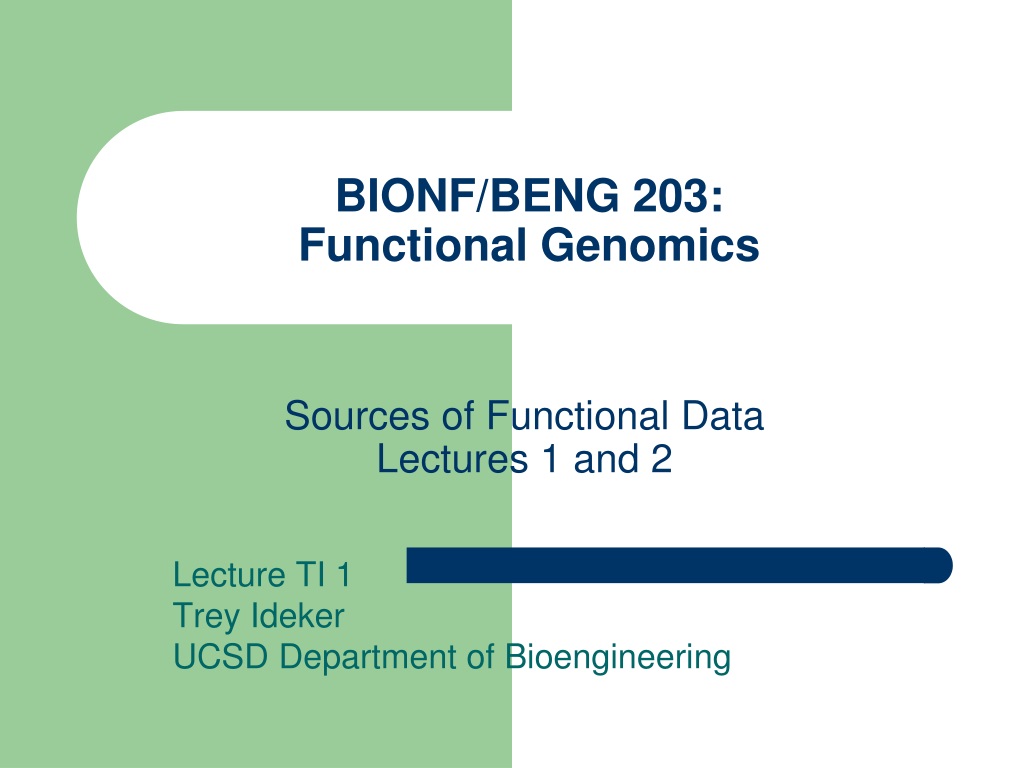 BIONF/BENG 203:
Functional Genomics

Sources of Functional Data
Lectures 1 and 2

Lecture TI 1
Trey Ideker
UCSD Department of Bioengineering